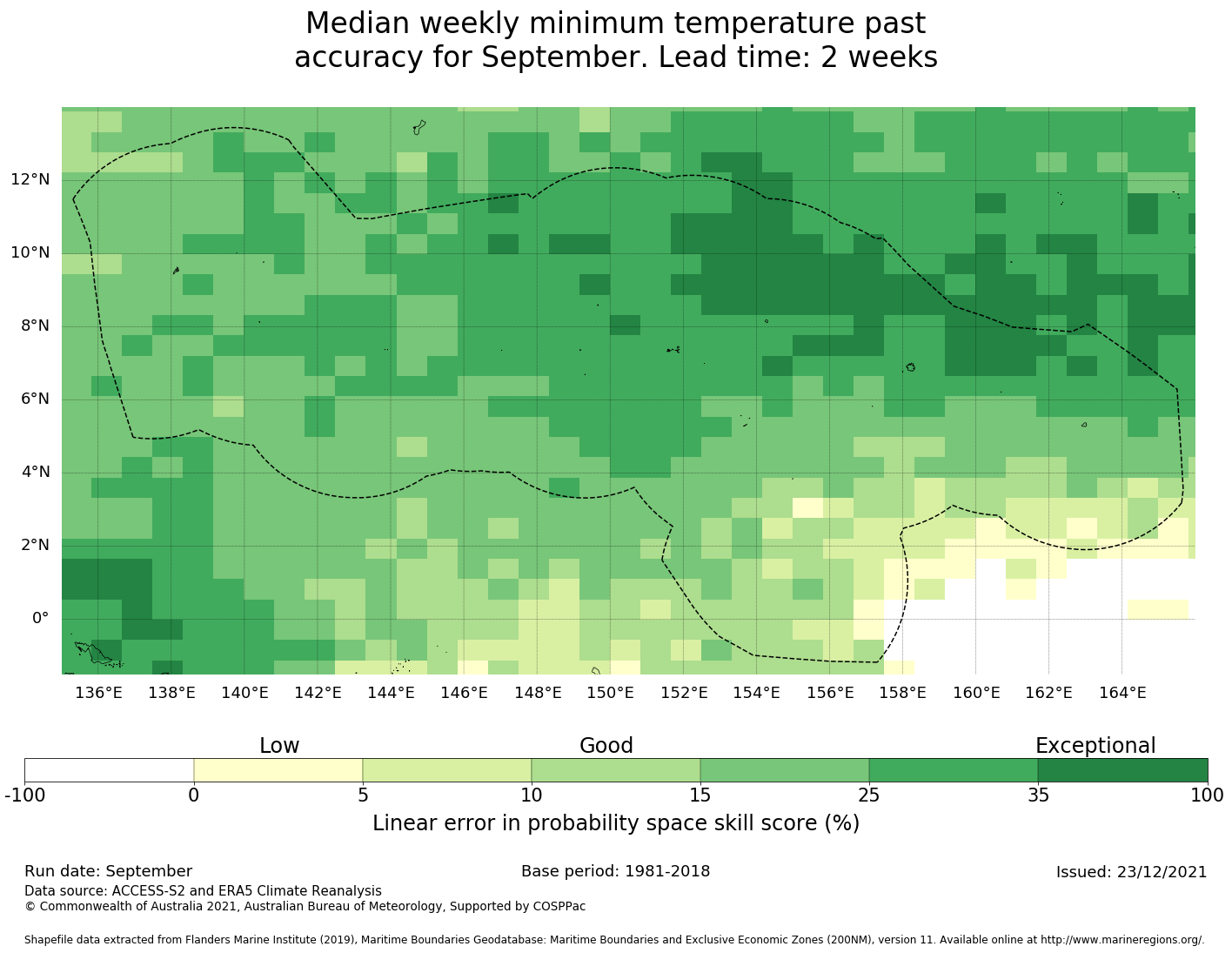 Median weekly minimum temperature past accuracy for September. Lead time: 2 weeks

12°N
10°N
8°N
6°N
4°N
2°N
0°

136°E 138°E 140°E 142°E 144°E 146°E 148°E 150°E 152°E 154°E 156°E 158°E 160°E 162°E 164°E

Low Good Exceptional

-100 0 5 10 15 25 35 100

Linear error in probability space skill score (%)

Run date: September
Base period: 1981-2018
Issued: 23/12/2021

Data source: ACCESS-S2 and ERA5 Climate Reanalysis
© Commonwealth of Australia 2021, Australian Bureau of Meteorology, Supported by COSPPac

Shapefile data extracted from Flanders Marine Institute (2019), Maritime Boundaries Geodatabase: Maritime Boundaries and Exclusive Economic Zones (200NM), version 11. Available online at http://www.marineregions.org/.